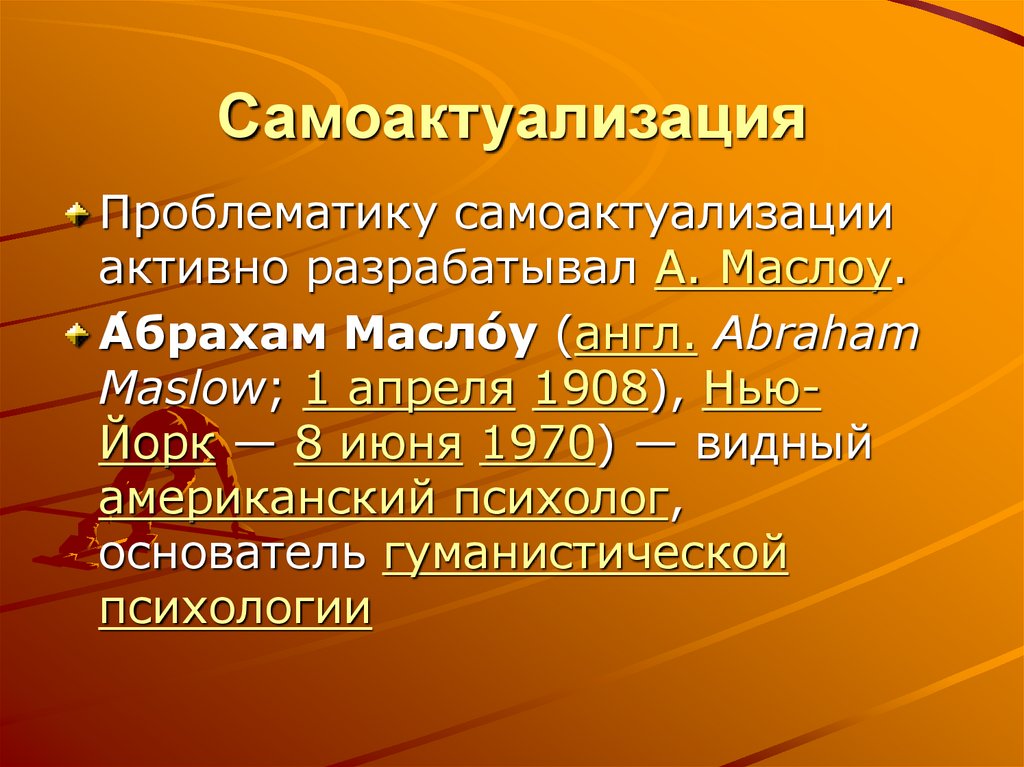 Самоактуализация

Проблематику самоактуализации активно разрабатывал А. Маслоу.

А́брахам Масло́у (англ. Abraham Maslow; 1 апреля 1908), Нью-Йорк — 8 июня 1970) — видный американский психолог, основатель гуманистической психологии